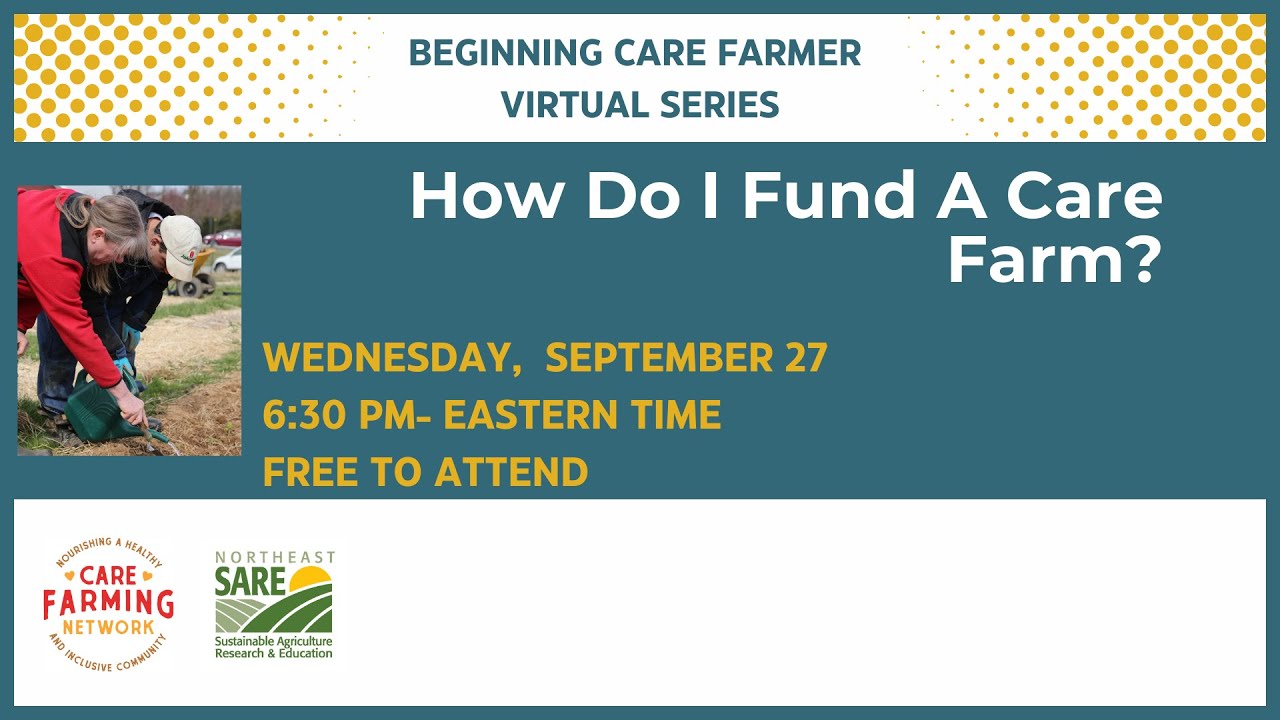 BEGINNING CARE FARMER
VIRTUAL SERIES

How Do I Fund A Care Farm?

WEDNESDAY, SEPTEMBER 27
6:30 PM- EASTERN TIME
FREE TO ATTEND

NOURISHING A HEALTHY
CARE
FARMING
NETWORK
AND INCLUSIVE COMMUNITY

NORTHEAST
SARE
Sustainable Agriculture
Research & Education